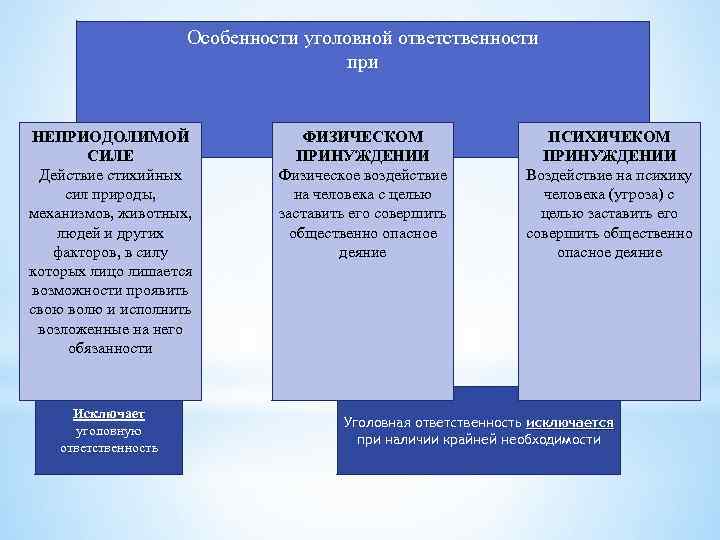 Особенности уголовной ответственности при

НЕПРИОДОЛИМОЙ СИЛЕ
Действие стихийных сил природы, механизмов, животных, людей и других факторов, в силу которых лицо лишается возможности проявить свою волю и исполнить возложенные на него обязанности

ФИЗИЧЕСКОМ ПРИНУЖДЕНИИ
Физическое воздействие на человека с целью заставить его совершить общественно опасное деяние

ПСИХИЧЕКОМ ПРИНУЖДЕНИИ
Воздействие на психику человека (угроза) с целью заставить его совершить общественно опасное деяние

Исключает уголовную ответственность

Уголовная ответственность исключается при наличии крайней необходимости